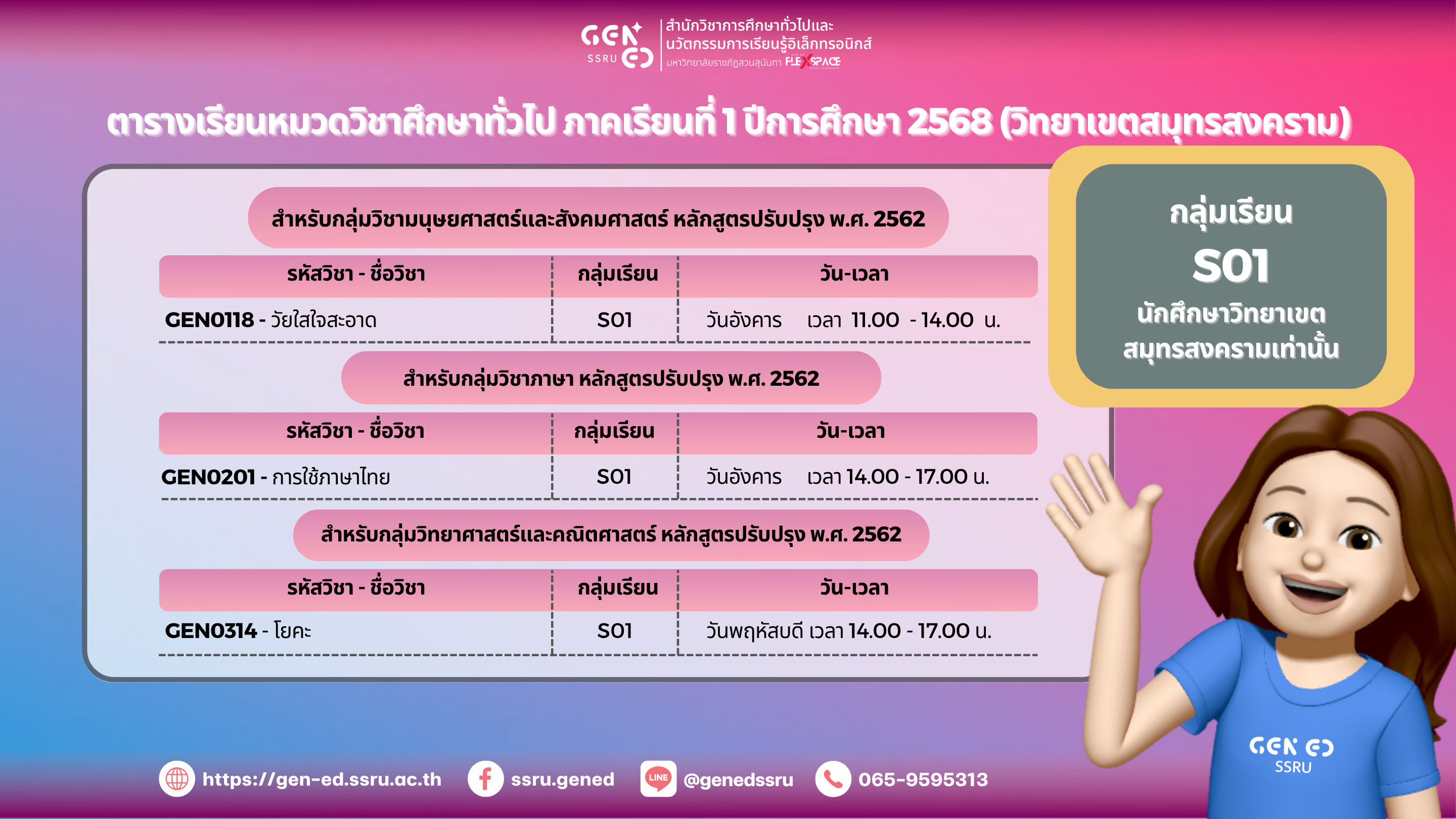 GEN ED SSRU

สำนักวิชาการศึกษาทั่วไปและนวัตกรรมการเรียนรู้อิเล็กทรอนิกส์
มหาวิทยาลัยราชภัฏสวนสุนันทา FLEXSPACE

ตารางเรียนหมวดวิชาศึกษาทั่วไป ภาคเรียนที่ 1 ปีการศึกษา 2568 (วิทยาเขตสมุทรสงคราม)

สำหรับกลุ่มวิชามนุษยศาสตร์และสังคมศาสตร์ หลักสูตรปรับปรุง พ.ศ. 2562

| รหัสวิชา - ชื่อวิชา | กลุ่มเรียน | วัน-เวลา |
|---|---|---|
| GEN0118 - วัยใสใจสะอาด | S01 | วันอังคาร เวลา 11.00 - 14.00 น. |

สำหรับกลุ่มวิชาภาษา หลักสูตรปรับปรุง พ.ศ. 2562

| รหัสวิชา - ชื่อวิชา | กลุ่มเรียน | วัน-เวลา |
|---|---|---|
| GEN0201 - การใช้ภาษาไทย | S01 | วันอังคาร เวลา 14.00 - 17.00 น. |

สำหรับกลุ่มวิทยาศาสตร์และคณิตศาสตร์ หลักสูตรปรับปรุง พ.ศ. 2562

| รหัสวิชา - ชื่อวิชา | กลุ่มเรียน | วัน-เวลา |
|---|---|---|
| GEN0314 - โยคะ | S01 | วันพฤหัสบดี เวลา 14.00 - 17.00 น. |

กลุ่มเรียน
S01
นักศึกษาวิทยาเขตสมุทรสงครามเท่านั้น

GEN ED SSRU

https://gen-ed.ssru.ac.th ssru.gened LINE @genedssru 065-9595313